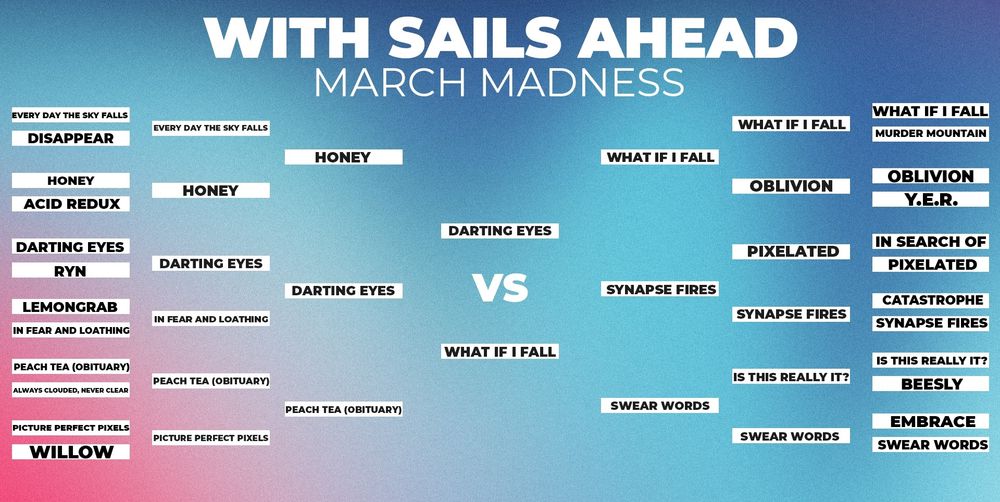 WITH SAILS AHEAD
MARCH MADNESS

EVERY DAY THE SKY FALLS
DISAPPEAR
HONEY
ACID REDUX
DARTING EYES
RYN
LEMONGRAB
IN FEAR AND LOATHING
PEACH TEA (OBITUARY)
ALWAYS CLOUDED, NEVER CLEAR
PICTURE PERFECT PIXELS
WILLOW

EVERY DAY THE SKY FALLS
HONEY
DARTING EYES
IN FEAR AND LOATHING
PEACH TEA (OBITUARY)
PICTURE PERFECT PIXELS

HONEY
DARTING EYES
PEACH TEA (OBITUARY)

DARTING EYES
VS
WHAT IF I FALL

WHAT IF I FALL
SYNAPSE FIRES
SWEAR WORDS

WHAT IF I FALL
OBLIVION
PIXELATED
SYNAPSE FIRES
IS THIS REALLY IT?
SWEAR WORDS

WHAT IF I FALL
MURDER MOUNTAIN
OBLIVION
Y.E.R.
IN SEARCH OF
PIXELATED
CATASTROPHE
SYNAPSE FIRES
IS THIS REALLY IT?
BEESLY
EMBRACE
SWEAR WORDS